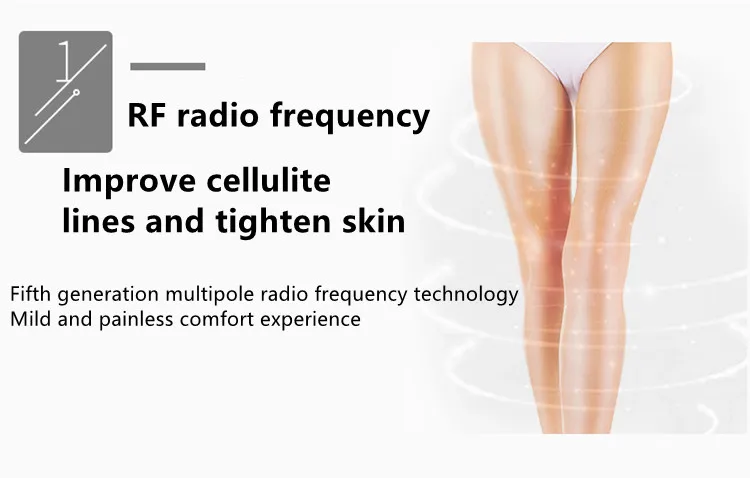 1

RF radio frequency

Improve cellulite lines and tighten skin

Fifth generation multipole radio frequency technology
Mild and painless comfort experience